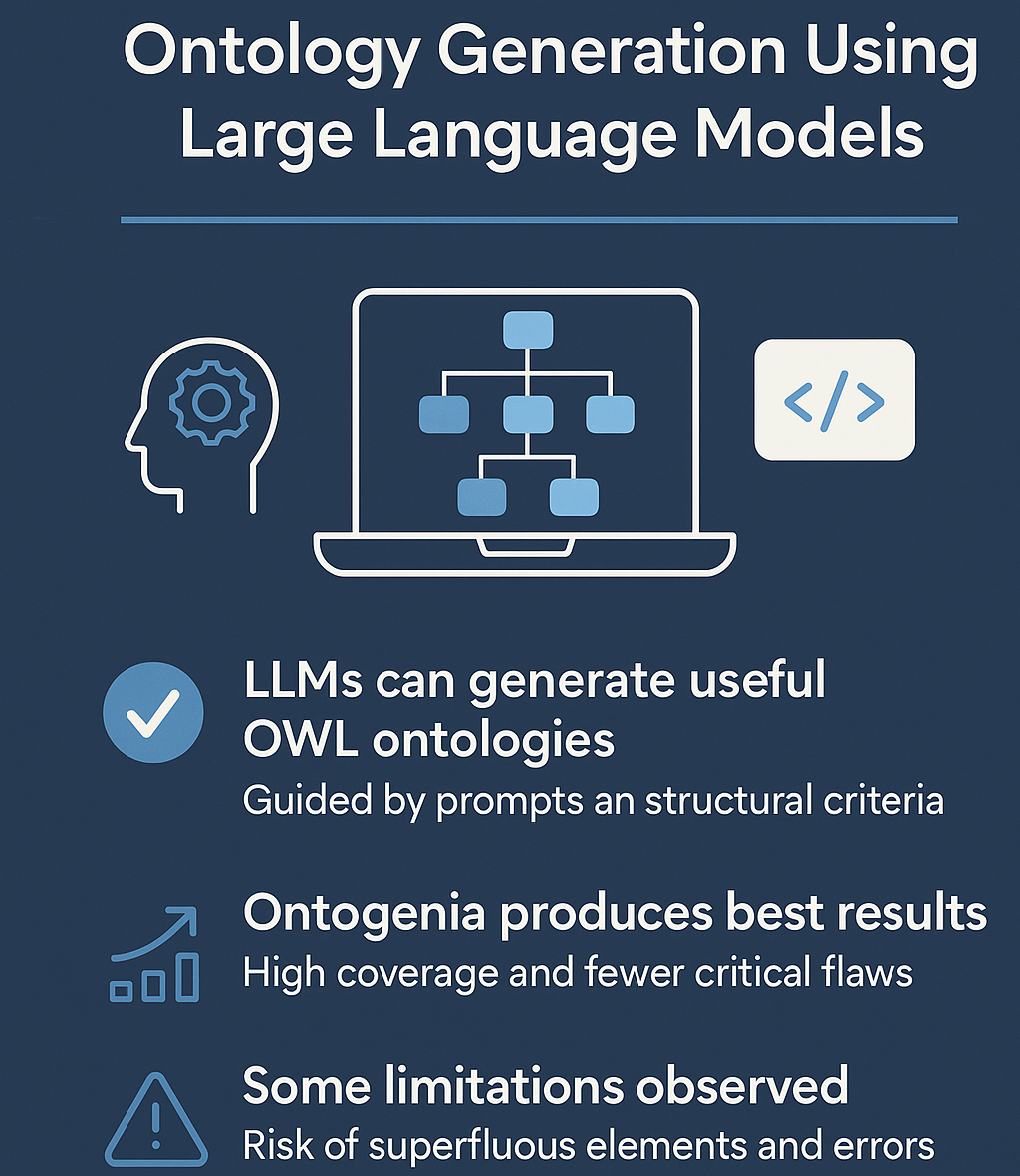 Ontology Generation Using Large Language Models

</>

LLMs can generate useful OWL ontologies

Guided by prompts an structural criteria

Ontogenia produces best results

High coverage and fewer critical flaws

Some limitations observed

Risk of superfluous elements and errors